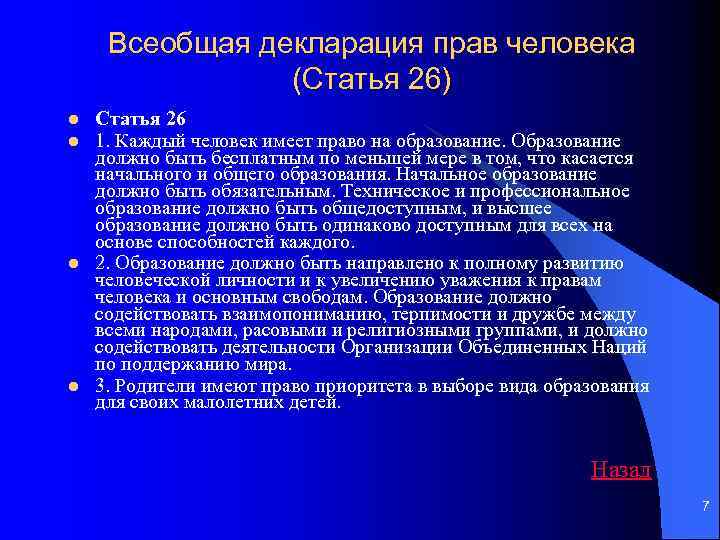 Всеобщая декларация прав человека (Статья 26)

Статья 26

1. Каждый человек имеет право на образование. Образование должно быть бесплатным по меньшей мере в том, что касается начального и общего образования. Начальное образование должно быть обязательным. Техническое и профессиональное образование должно быть общедоступным, и высшее образование должно быть одинаково доступным для всех на основе способностей каждого.

2. Образование должно быть направлено к полному развитию человеческой личности и к увеличению уважения к правам человека и основным свободам. Образование должно содействовать взаимопониманию, терпимости и дружбе между всеми народами, расовыми и религиозными группами, и должно содействовать деятельности Организации Объединенных Наций по поддержанию мира.

3. Родители имеют право приоритета в выборе вида образования для своих малолетних детей.

Назад

7